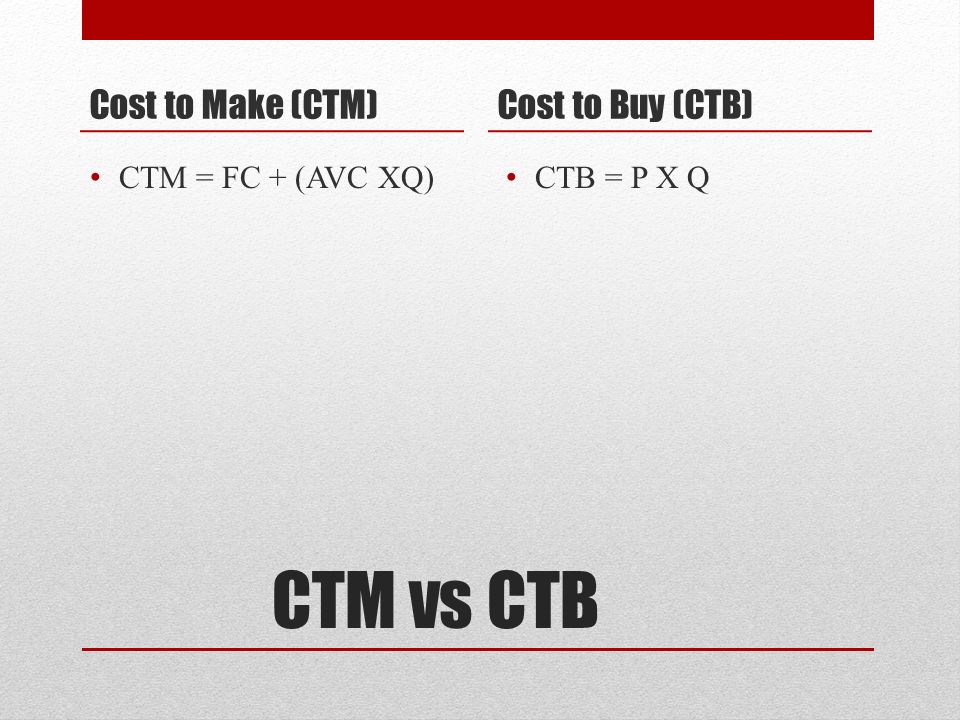 Cost to Make (CTM)

• CTM = FC + (AVC XQ)

Cost to Buy (CTB)

• CTB = P X Q

CTM vs CTB